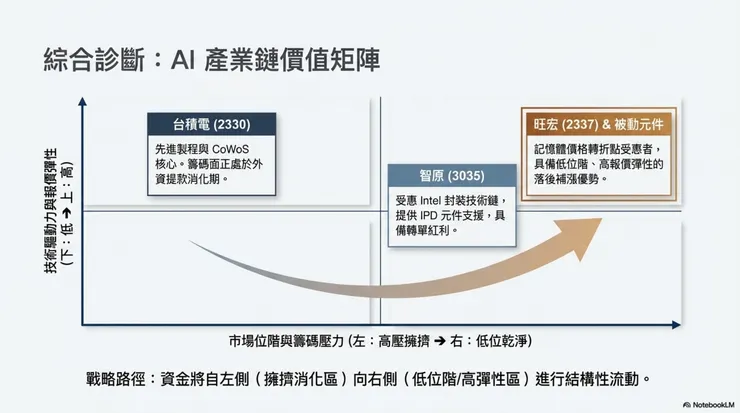 綜合診斷：AI 產業鏈價值矩陣

技術驅動力與報價彈性
(下：低 ➔ 上：高)

台積電 (2330)

先進製程與 CoWoS 核心。籌碼面正處於外資提款消化期。

智原 (3035)

受惠 Intel 封裝技術鏈，提供 IPD 元件支援，具備轉單紅利。

旺宏 (2337) & 被動元件

記憶體價格轉折點受惠者，具備低位階、高報價彈性的落後補漲優勢。

市場位階與籌碼壓力 (左：高壓擁擠 ➔ 右：低位乾淨)

戰略路徑：資金將自左側（擁擠消化區）向右側（低位階/高彈性區）進行結構性流動。

NotebookLM